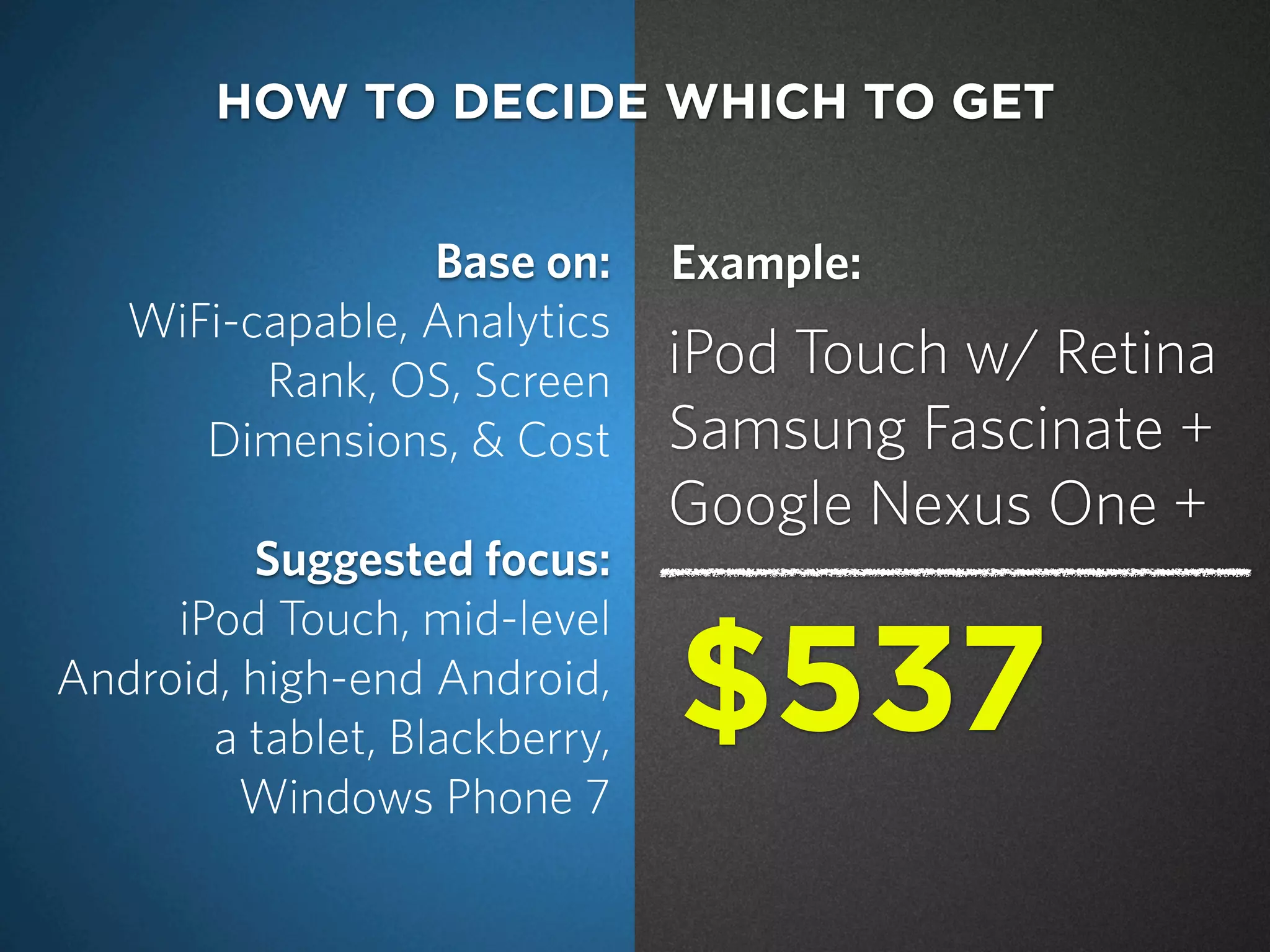 HOW TO DECIDE WHICH TO GET

Base on:
WiFi-capable, Analytics Rank, OS, Screen Dimensions, & Cost

Suggested focus:
iPod Touch, mid-level Android, high-end Android, a tablet, Blackberry, Windows Phone 7

Example:

iPod Touch w/ Retina
Samsung Fascinate +
Google Nexus One +

$537